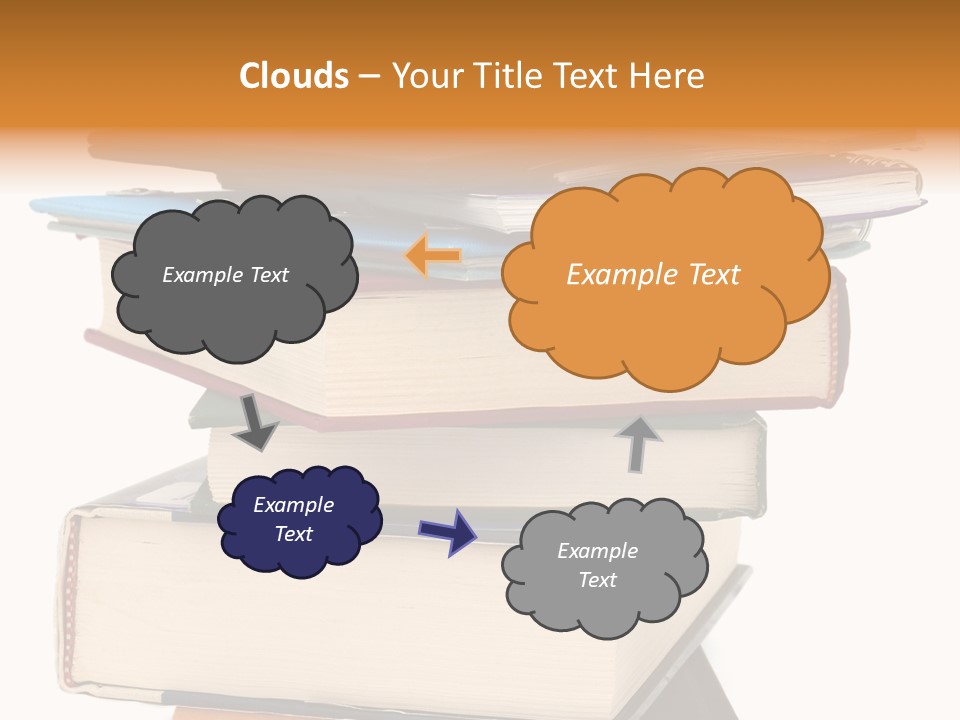 Clouds – Your Title Text Here

Example Text

Example Text

Example Text

Example Text